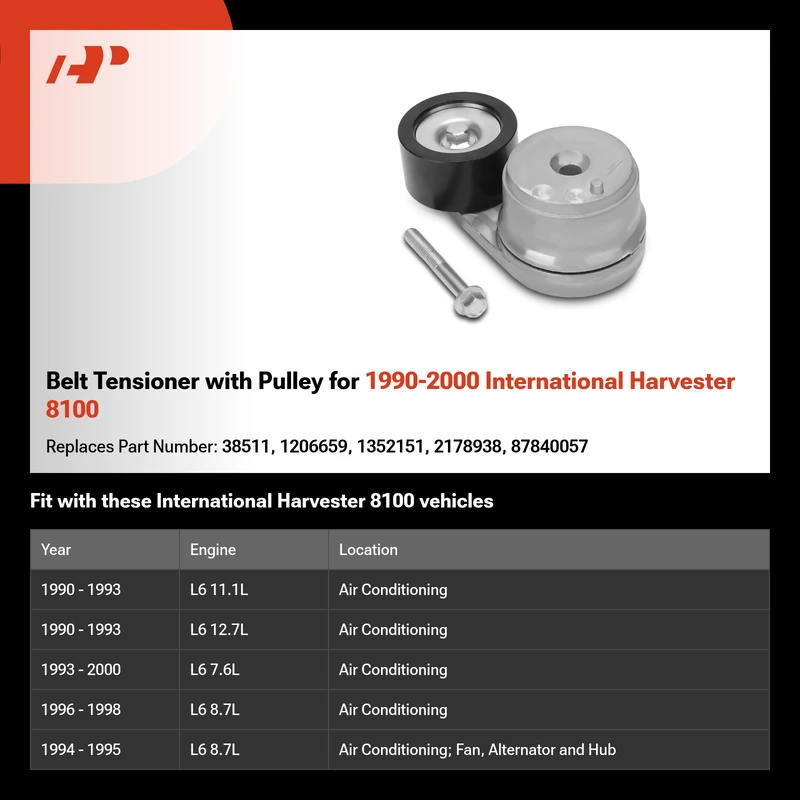 Belt Tensioner with Pulley for 1990-2000 International Harvester 8100

Replaces Part Number: 38511, 1206659, 1352151, 2178938, 87840057

Fit with these International Harvester 8100 vehicles

| Year | Engine | Location |
|---|---|---|
| 1990 - 1993 | L6 11.1L | Air Conditioning |
| 1990 - 1993 | L6 12.7L | Air Conditioning |
| 1993 - 2000 | L6 7.6L | Air Conditioning |
| 1996 - 1998 | L6 8.7L | Air Conditioning |
| 1994 - 1995 | L6 8.7L | Air Conditioning; Fan, Alternator and Hub |